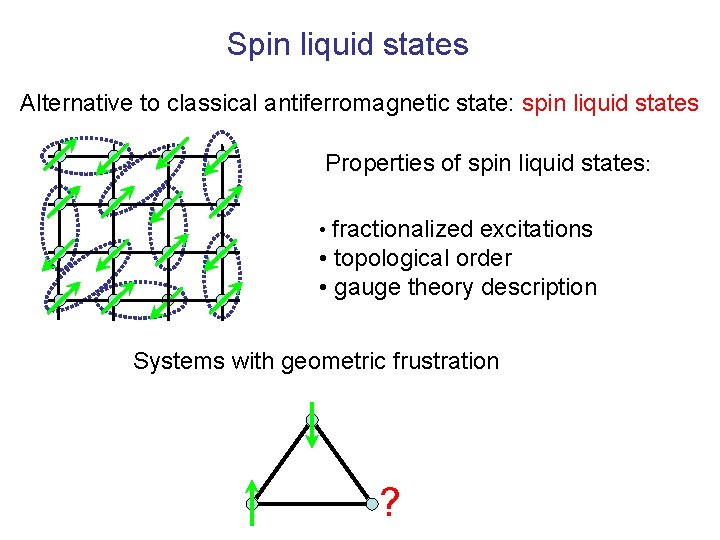 Spin liquid states

Alternative to classical antiferromagnetic state: spin liquid states

Properties of spin liquid states:

• fractionalized excitations
• topological order
• gauge theory description

Systems with geometric frustration

?